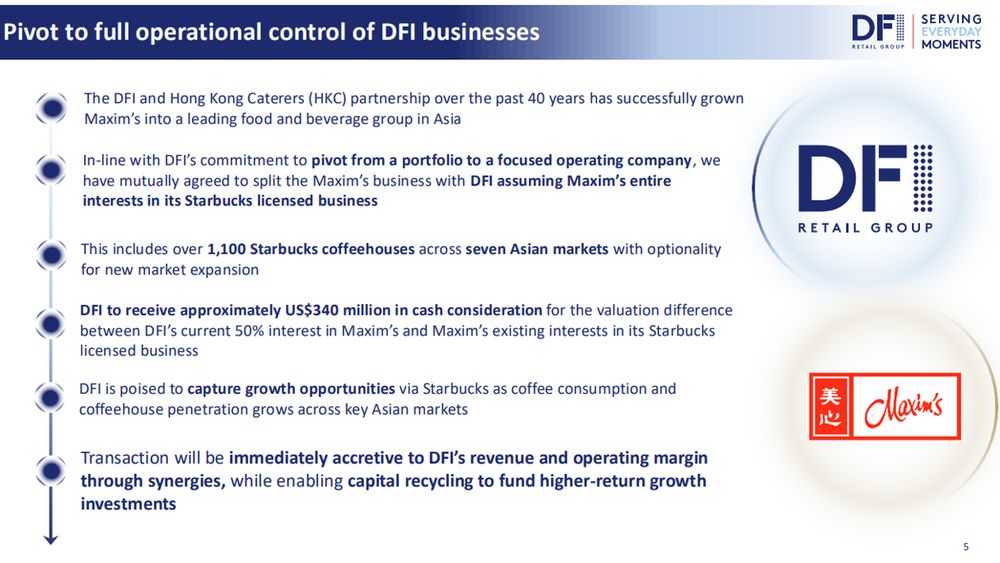 Pivot to full operational control of DFI businesses

DFI RETAIL GROUP
SERVING EVERYDAY MOMENTS

The DFI and Hong Kong Caterers (HKC) partnership over the past 40 years has successfully grown Maxim's into a leading food and beverage group in Asia

In-line with DFI's commitment to pivot from a portfolio to a focused operating company, we have mutually agreed to split the Maxim's business with DFI assuming Maxim's entire interests in its Starbucks licensed business

This includes over 1,100 Starbucks coffeehouses across seven Asian markets with optionality for new market expansion

DFI to receive approximately US$340 million in cash consideration for the valuation difference between DFI's current 50% interest in Maxim's and Maxim's existing interests in its Starbucks licensed business

DFI is poised to capture growth opportunities via Starbucks as coffee consumption and coffeehouse penetration grows across key Asian markets

Transaction will be immediately accretive to DFI's revenue and operating margin through synergies, while enabling capital recycling to fund higher-return growth investments

DFI
RETAIL GROUP

美心 Maxim's

5